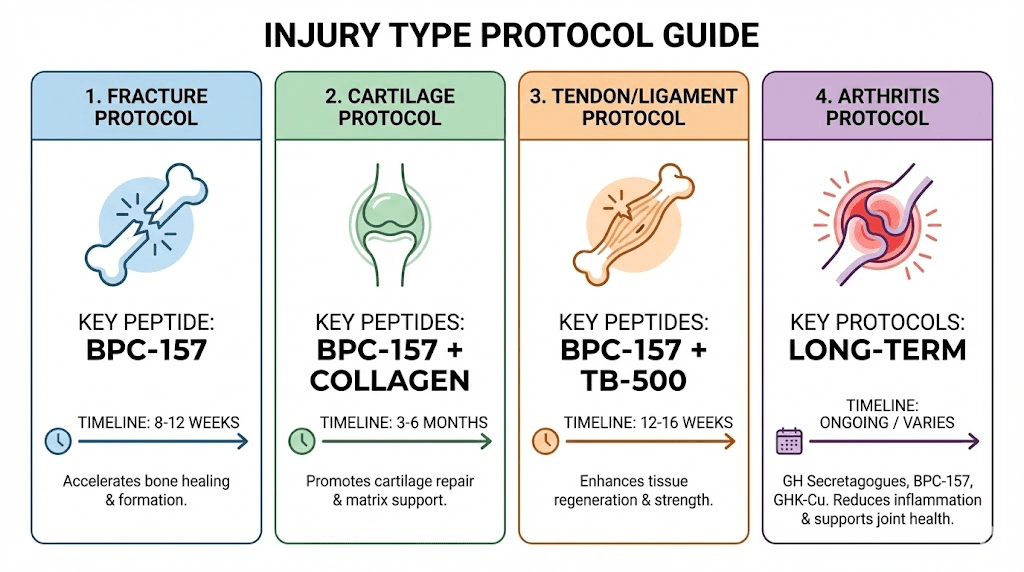 INJURY TYPE PROTOCOL GUIDE

1. FRACTURE PROTOCOL

KEY PEPTIDE:
BPC-157

TIMELINE: 8-12 WEEKS

Accelerates bone healing & formation.

2. CARTILAGE PROTOCOL

KEY PEPTIDES:
BPC-157 + COLLAGEN

TIMELINE: 3-6 MONTHS

Promotes cartilage repair & matrix support.

3. TENDON/LIGAMENT PROTOCOL

KEY PEPTIDES:
BPC-157 + TB-500

TIMELINE: 12-16 WEEKS

Enhances tissue regeneration & strength.

4. ARTHRITIS PROTOCOL

KEY PROTOCOLS:
LONG-TERM

TIMELINE: ONGOING / VARIES

GH Secretagogues, BPC-157, GHK-Cu. Reduces inflammation & supports joint health.